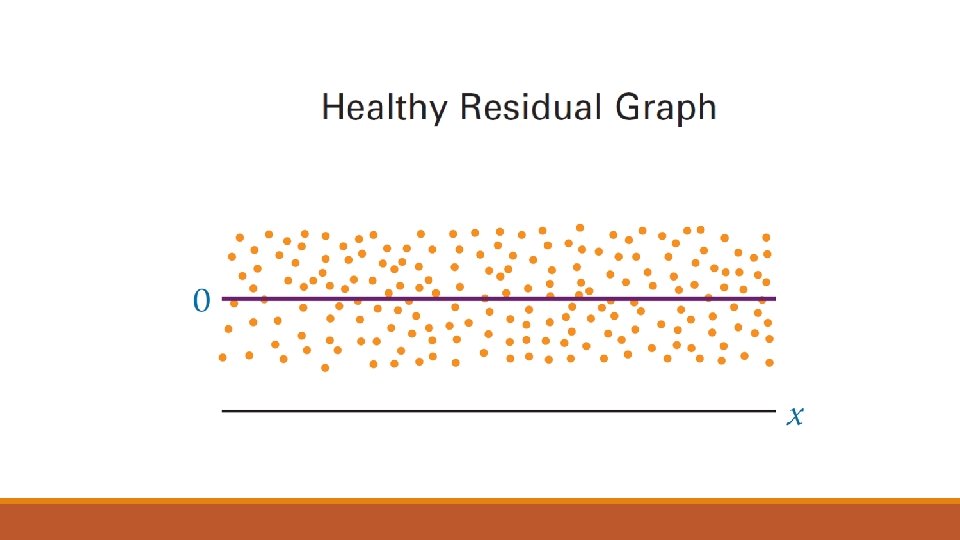 Healthy Residual Graph

0

$x$